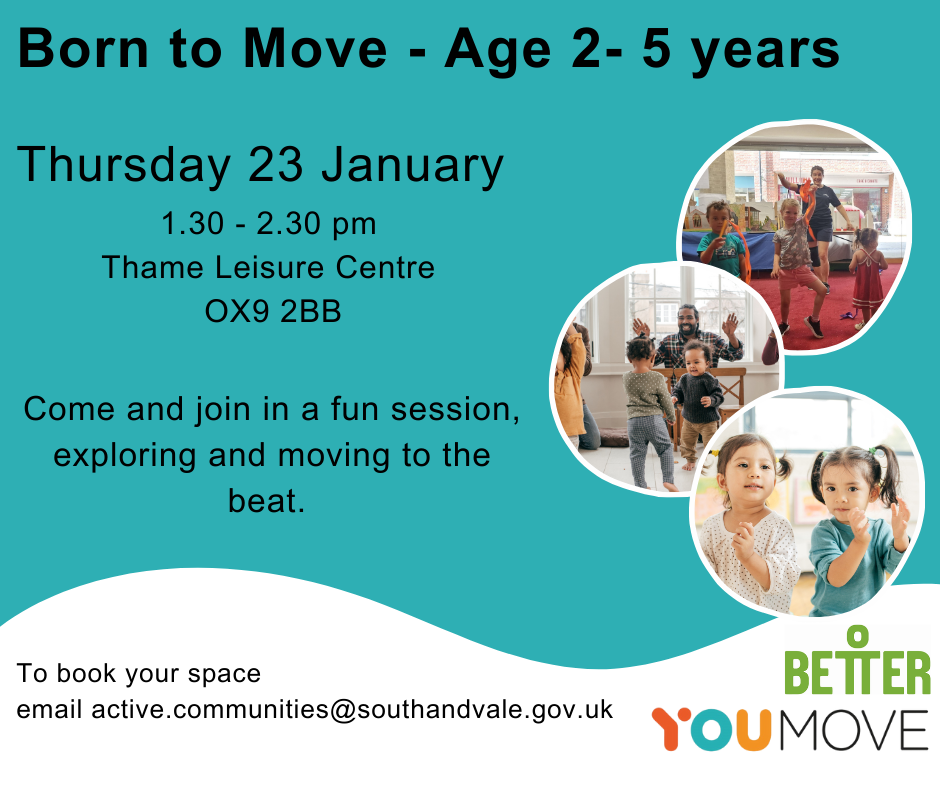 Born to Move - Age 2- 5 years

Thursday 23 January

1.30 - 2.30 pm
Thame Leisure Centre
OX9 2BB

Come and join in a fun session, exploring and moving to the beat.

To book your space
email active.communities@southandvale.gov.uk

BETTER

YOUMOVE